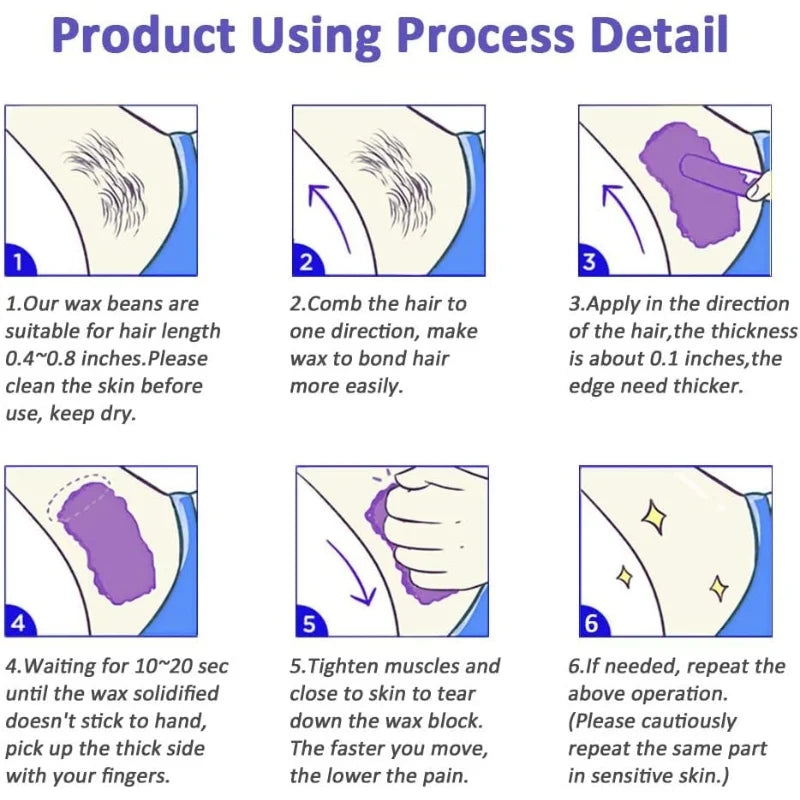 Product Using Process Detail

1

1.Our wax beans are suitable for hair length 0.4~0.8 inches.Please clean the skin before use, keep dry.

2

2.Comb the hair to one direction, make wax to bond hair more easily.

3

3.Apply in the direction of the hair,the thickness is about 0.1 inches,the edge need thicker.

4

4.Waiting for 10~20 sec until the wax solidified doesn't stick to hand, pick up the thick side with your fingers.

5

5.Tighten muscles and close to skin to tear down the wax block. The faster you move, the lower the pain.

6

6.If needed, repeat the above operation. (Please cautiously repeat the same part in sensitive skin.)